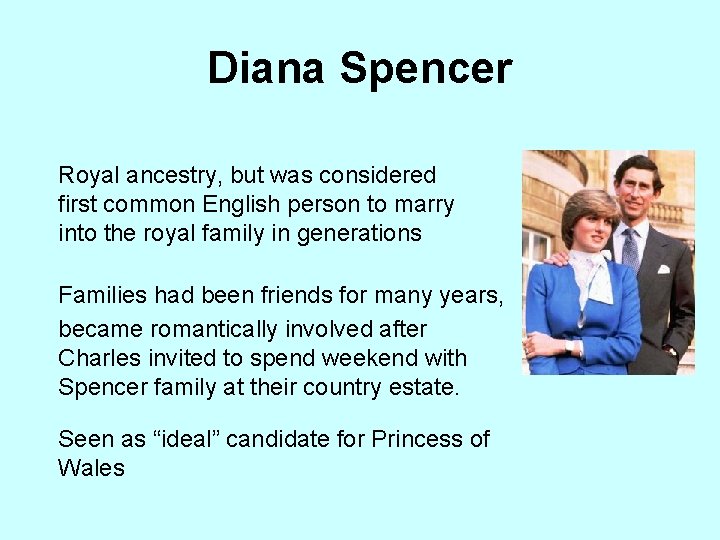 Diana Spencer

Royal ancestry, but was considered first common English person to marry into the royal family in generations

Families had been friends for many years, became romantically involved after Charles invited to spend weekend with Spencer family at their country estate.

Seen as “ideal” candidate for Princess of Wales